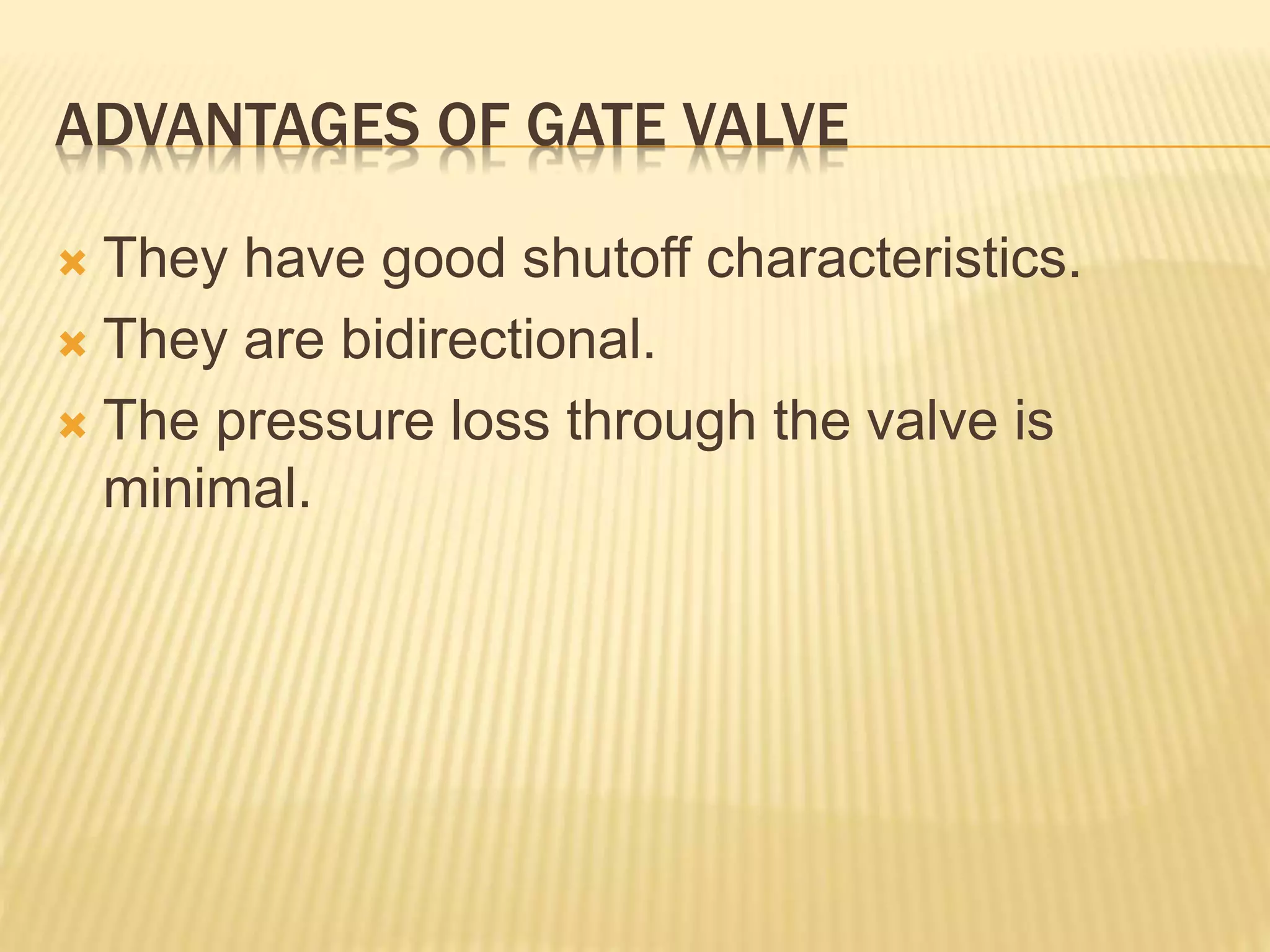 ADVANTAGES OF GATE VALVE

They have good shutoff characteristics.

They are bidirectional.

The pressure loss through the valve is minimal.